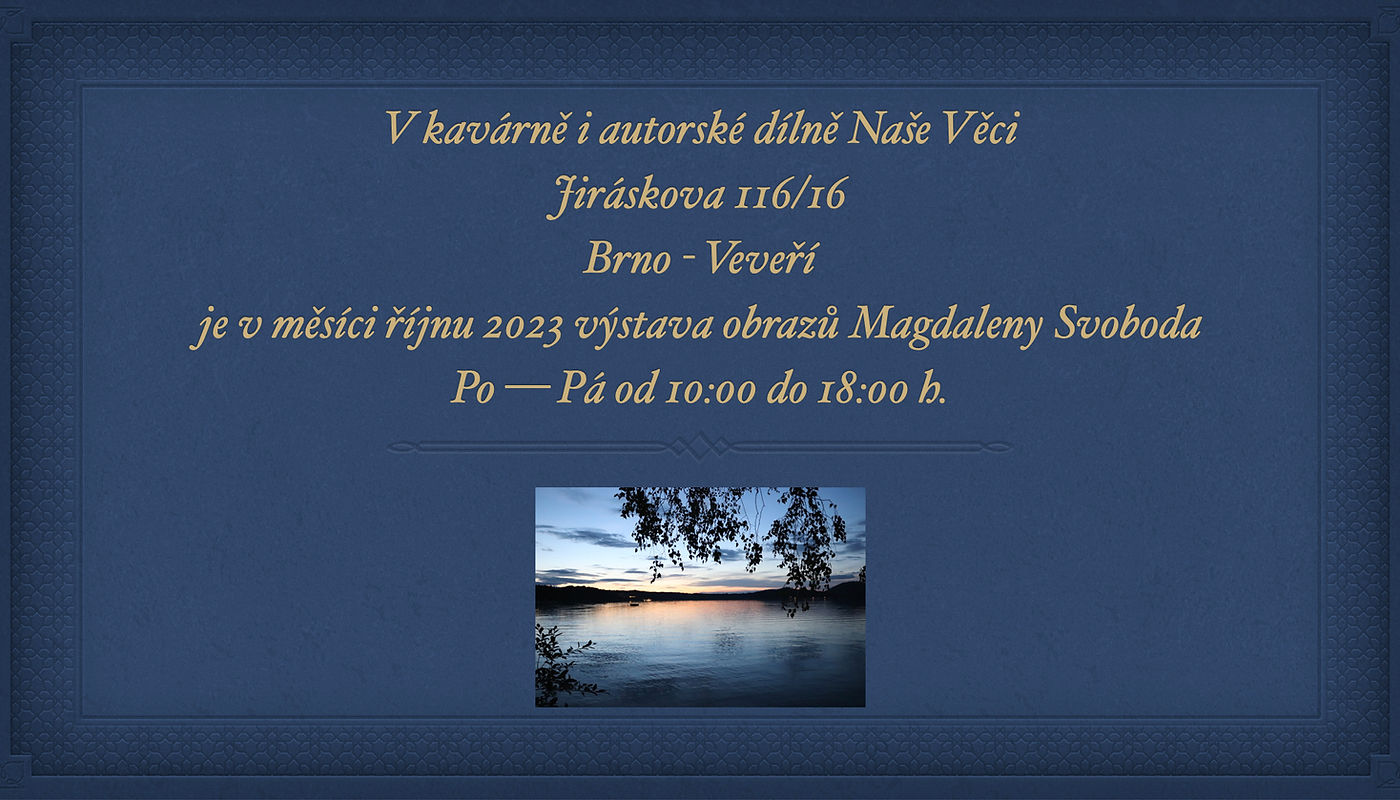 V kavárně i autorské dílně Naše Věci
Jiráskova 116/16
Brno - Veveří
je v měsíci říjnu 2023 výstava obrazů Magdaleny Svoboda
Po — Pá od 10:00 do 18:00 h.